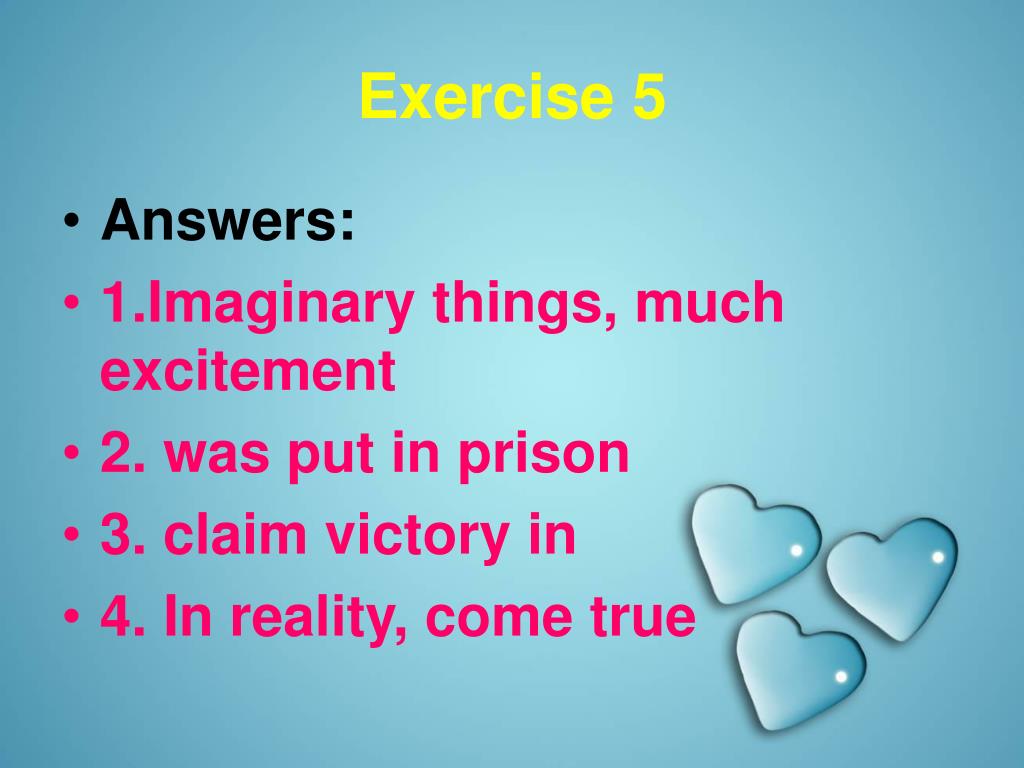 Exercise 5

• Answers:
• 1.Imaginary things, much excitement
• 2. was put in prison
• 3. claim victory in
• 4. In reality, come true